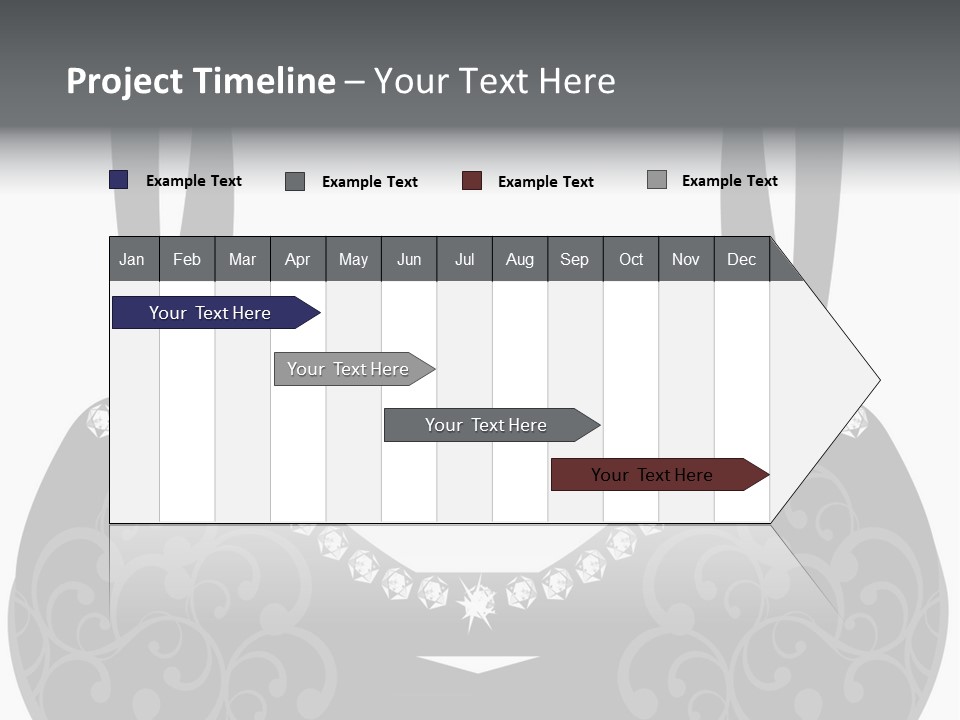 Project Timeline – Your Text Here

Example Text
Example Text
Example Text
Example Text

| Jan | Feb | Mar | Apr | May | Jun | Jul | Aug | Sep | Oct | Nov | Dec |
|---|---|---|---|---|---|---|---|---|---|---|---|

Your Text Here
Your Text Here
Your Text Here
Your Text Here